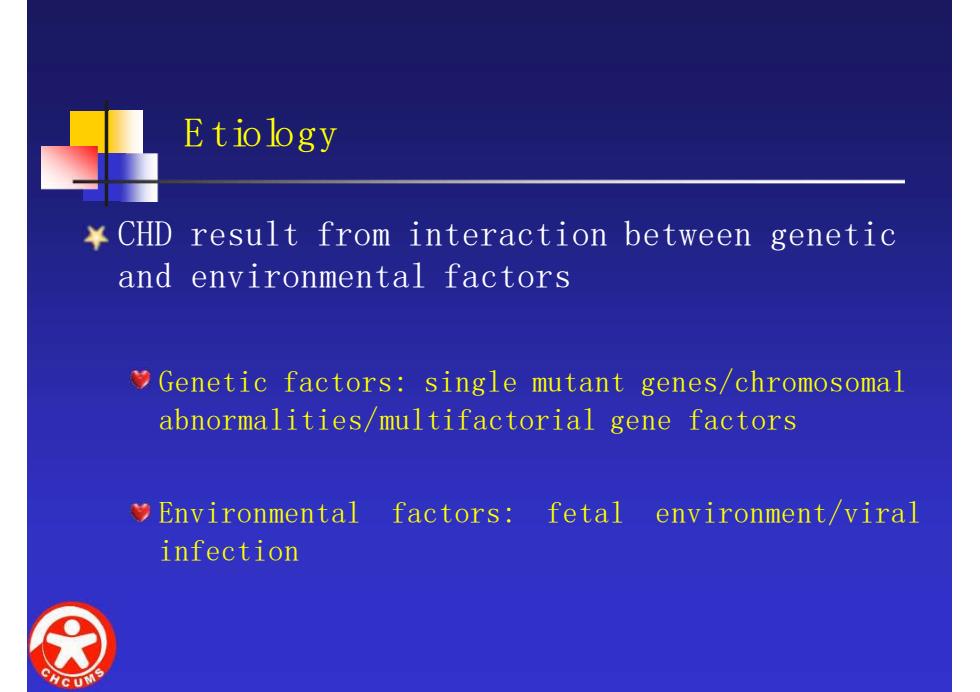 Etiology

CHD result from interaction between genetic and environmental factors

Genetic factors: single mutant genes/chromosomal abnormalities/multifactorial gene factors

Environmental factors: fetal environment/viral infection

CHCUMS